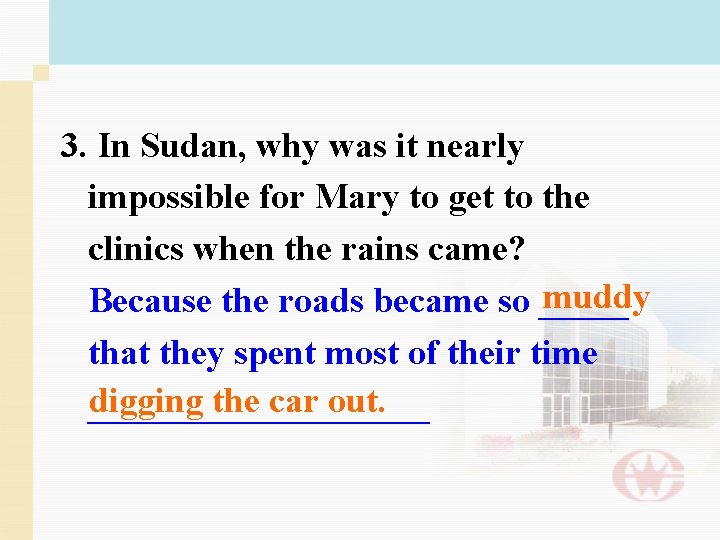 3. In Sudan, why was it nearly impossible for Mary to get to the clinics when the rains came?

Because the roads became so muddy that they spent most of their time digging the car out.